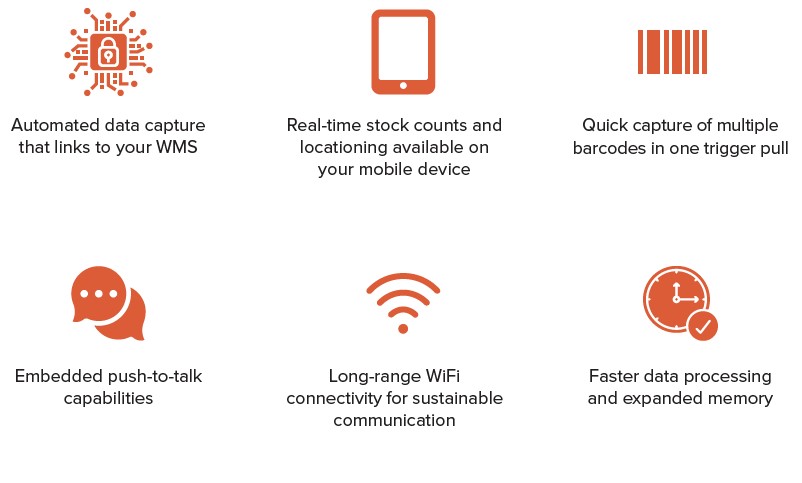 Automated data capture that links to your WMS

Real-time stock counts and locationing available on your mobile device

Quick capture of multiple barcodes in one trigger pull

Embedded push-to-talk capabilities

Long-range WiFi connectivity for sustainable communication

Faster data processing and expanded memory